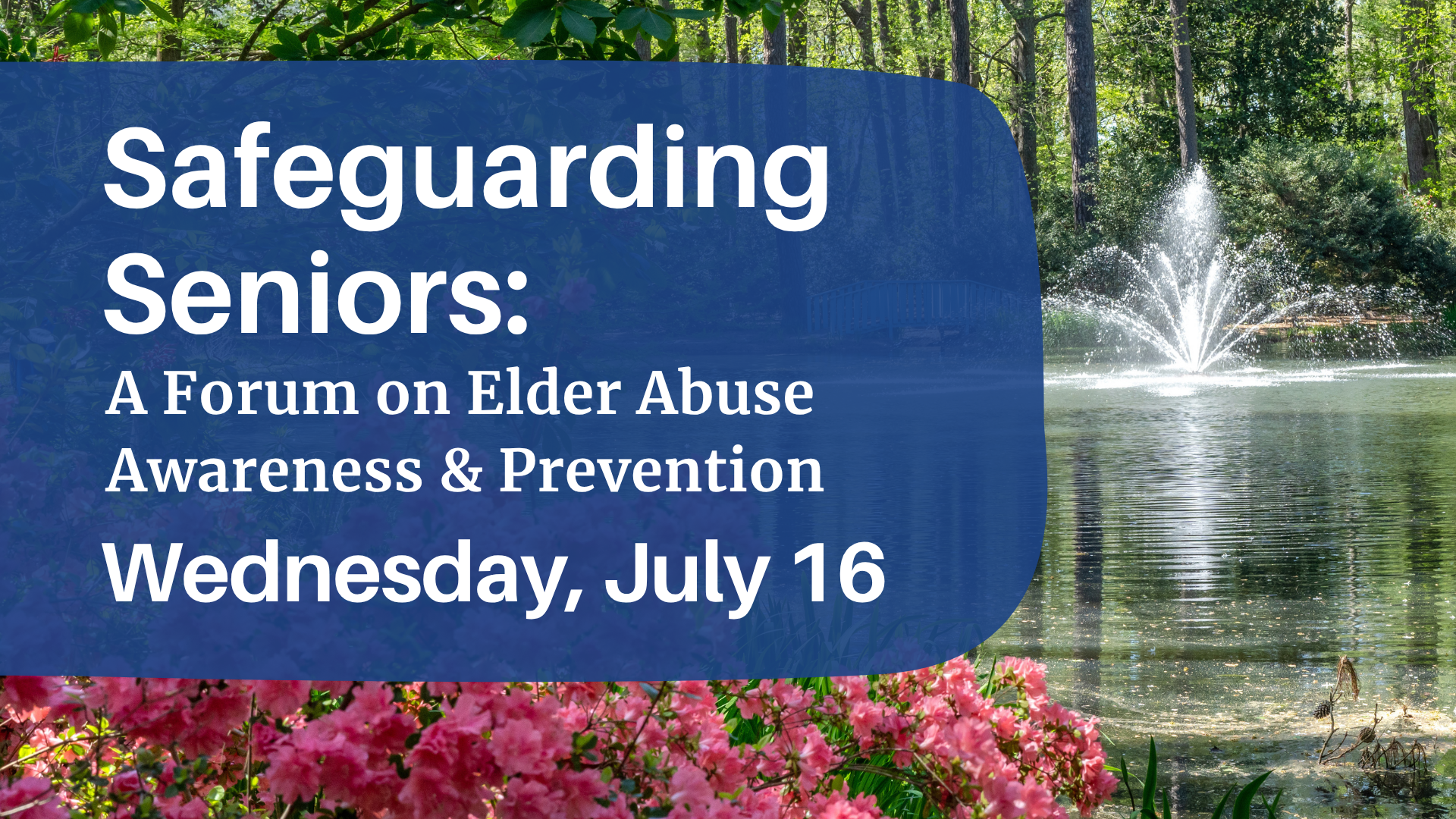 Safeguarding Seniors:

A Forum on Elder Abuse Awareness & Prevention

Wednesday, July 16